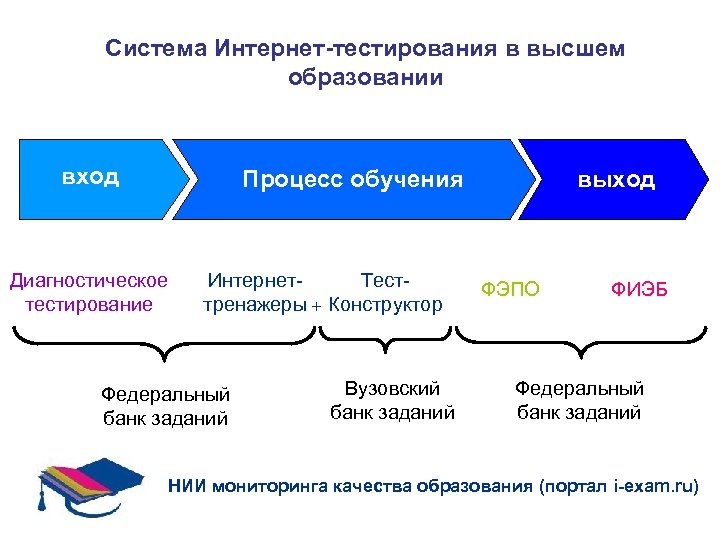 Система Интернет-тестирования в высшем образовании

вход

Процесс обучения

выход

Диагностическое тестирование

Интернет-тренажеры +

Тест-Конструктор

ФЭПО

ФИЭБ

Федеральный банк заданий

Вузовский банк заданий

Федеральный банк заданий

НИИ мониторинга качества образования (портал i-exam.ru)